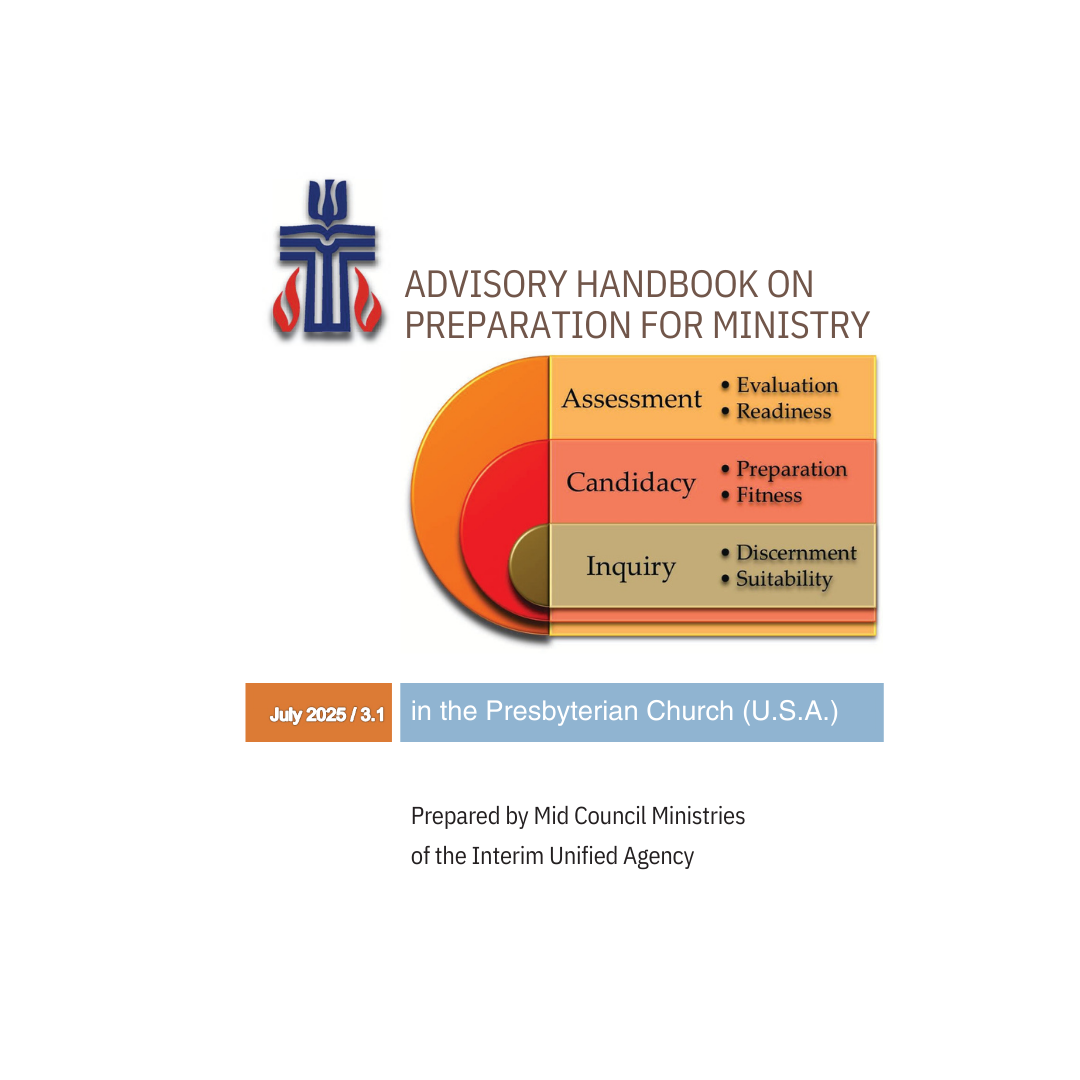 ADVISORY HANDBOOK ON PREPARATION FOR MINISTRY

Assessment
• Evaluation
• Readiness

Candidacy
• Preparation
• Fitness

Inquiry
• Discernment
• Suitability

July 2025 / 3.1

in the Presbyterian Church (U.S.A.)

Prepared by Mid Council Ministries
of the Interim Unified Agency